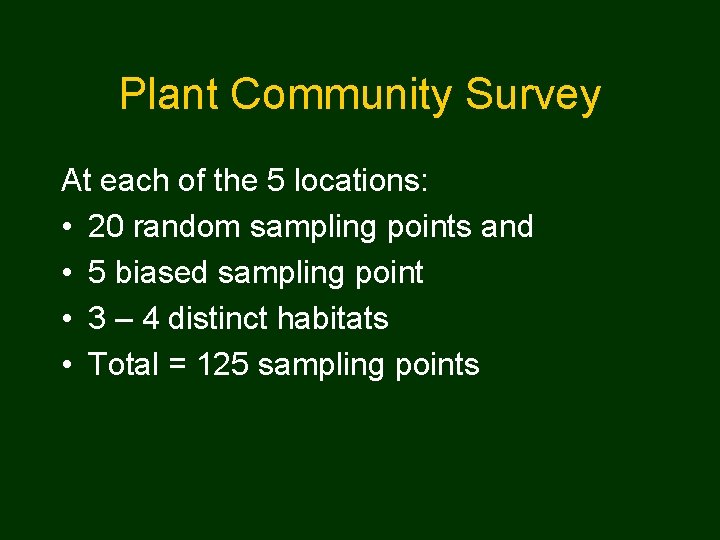 Plant Community Survey

At each of the 5 locations:
• 20 random sampling points and
• 5 biased sampling point
• 3 – 4 distinct habitats
• Total = 125 sampling points